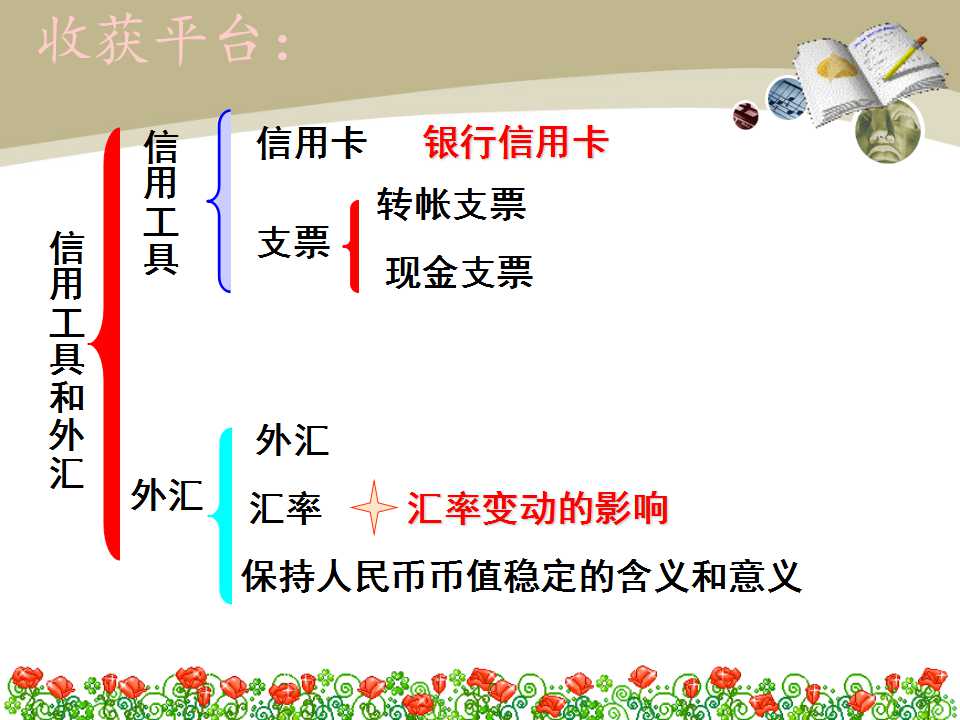 收获平台:

信用工具和外汇

信用工具

信用卡 银行信用卡

支票

转帐支票

现金支票

外汇

外汇

汇率 汇率变动的影响

保持人民币币值稳定的含义和意义